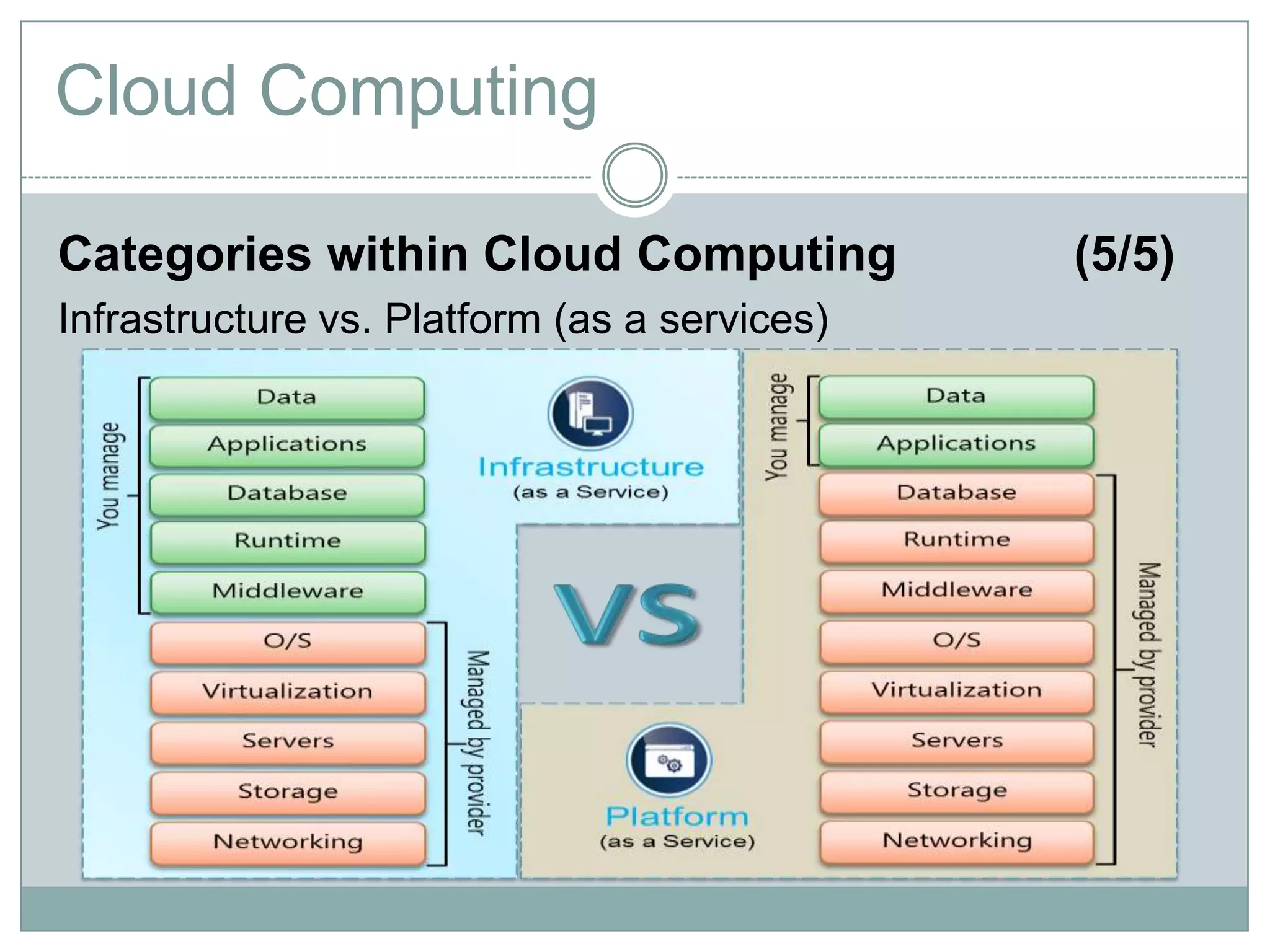 Cloud Computing

Categories within Cloud Computing (5/5)

Infrastructure vs. Platform (as a services)

You manage

Data
Applications
Database
Runtime
Middleware
O/S
Virtualization
Servers
Storage
Networking

Managed by provider

Infrastructure
(as a Service)

VS

Platform
(as a Service)

You manage

Data
Applications
Database
Runtime
Middleware
O/S
Virtualization
Servers
Storage
Networking

Managed by provider